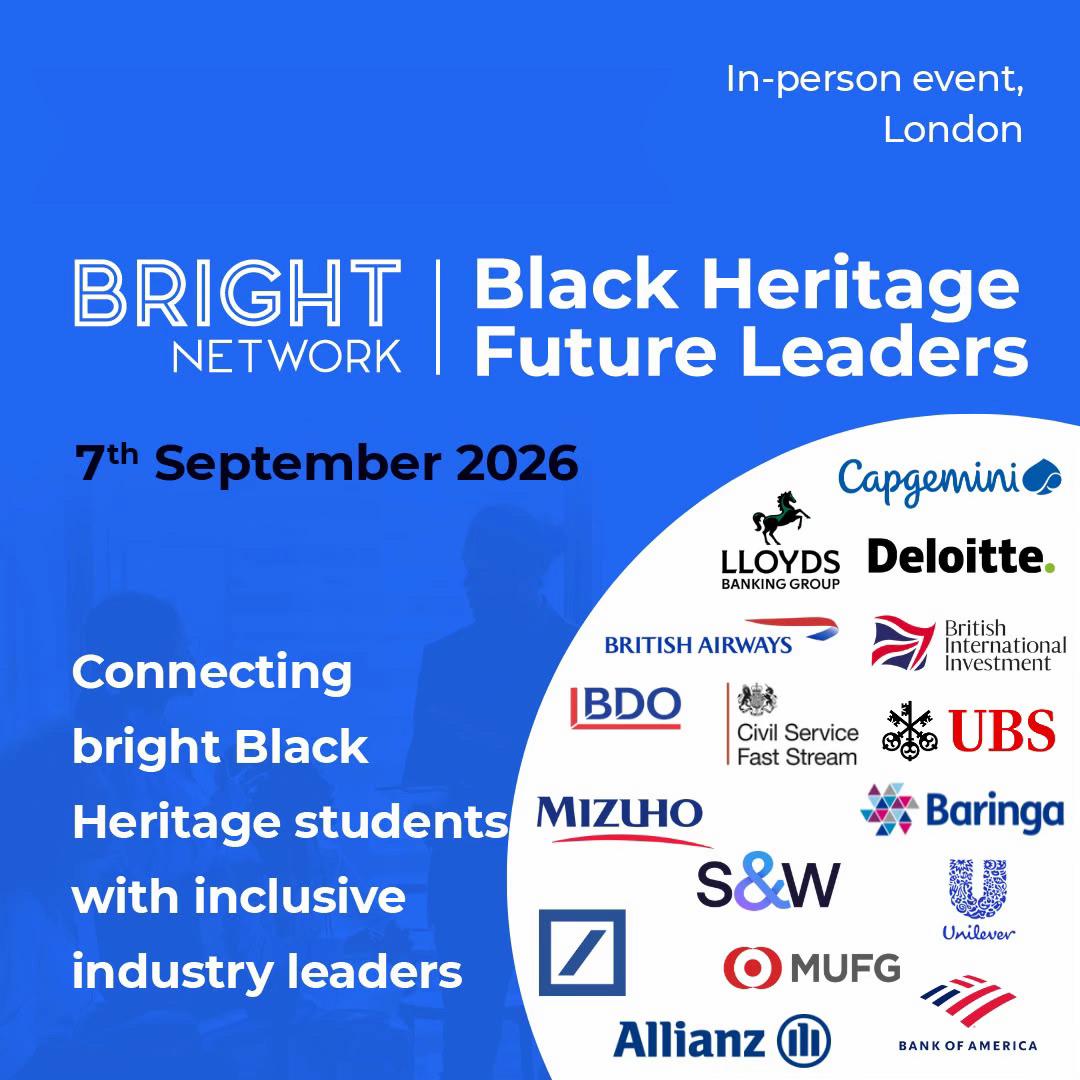 In-person event, London

BRIGHT NETWORK | Black Heritage Future Leaders

7$^{th}$ September 2026

Connecting bright Black Heritage students with inclusive industry leaders

Capgemini

LLOYDS BANKING GROUP

Deloitte.

BRITISH AIRWAYS

British International Investment

BDO

Civil Service Fast Stream

UBS

MIZUHO

Baringa

S&W

Unilever

MUFG

Allianz

BANK OF AMERICA